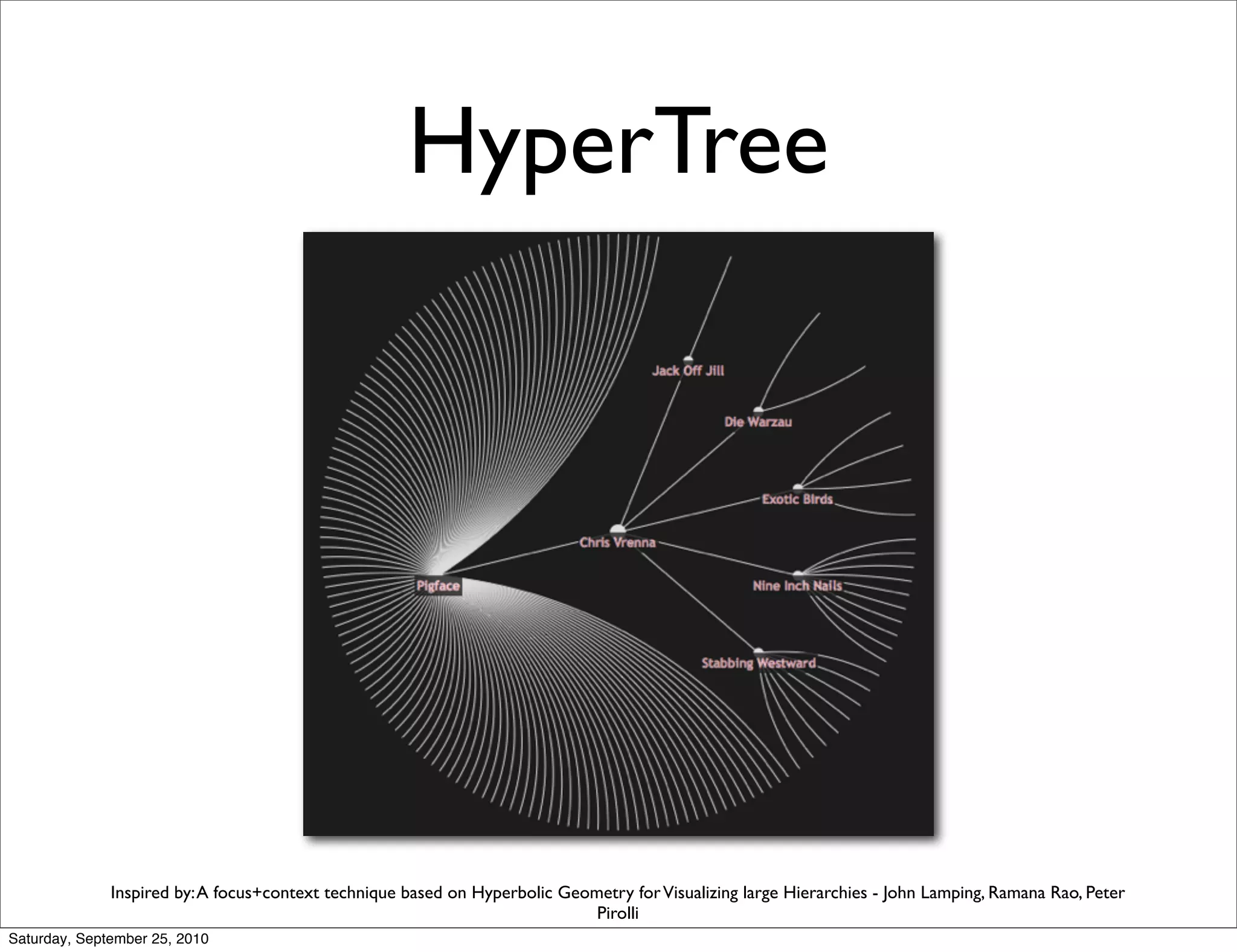 HyperTree

Jack Off Jill

Die Warzau

Exotic Birds

Chris Vrenna

Pigface

Nine Inch Nails

Stabbing Westward

Inspired by: A focus+context technique based on Hyperbolic Geometry for Visualizing large Hierarchies - John Lamping, Ramana Rao, Peter Pirolli

Saturday, September 25, 2010